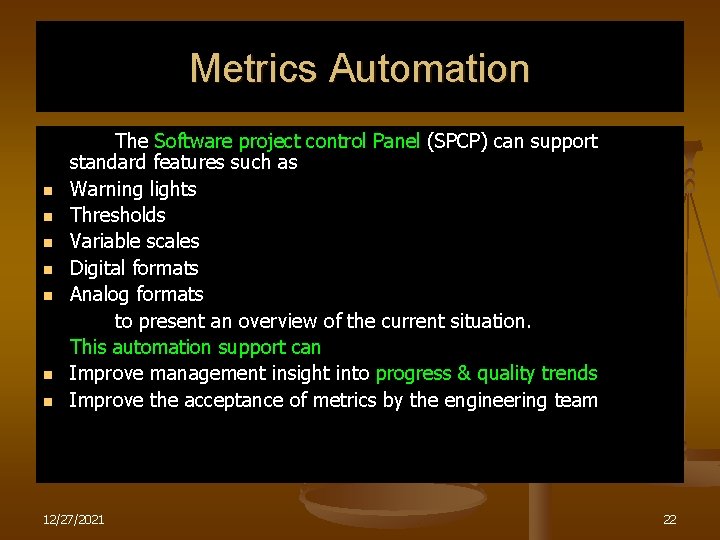 Metrics Automation

The Software project control Panel (SPCP) can support standard features such as

- Warning lights
- Thresholds
- Variable scales
- Digital formats
- Analog formats

to present an overview of the current situation.

This automation support can

- Improve management insight into progress & quality trends
- Improve the acceptance of metrics by the engineering team

12/27/2021

22